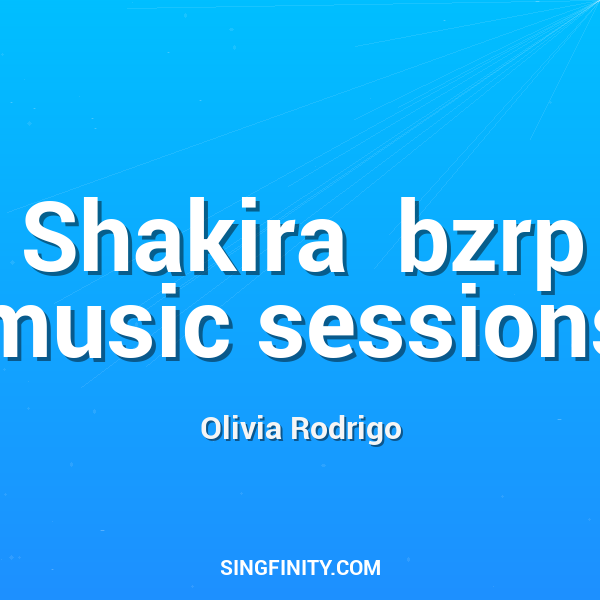 Shakira bzrp music sessions

Olivia Rodrigo

SINGFINITY.COM